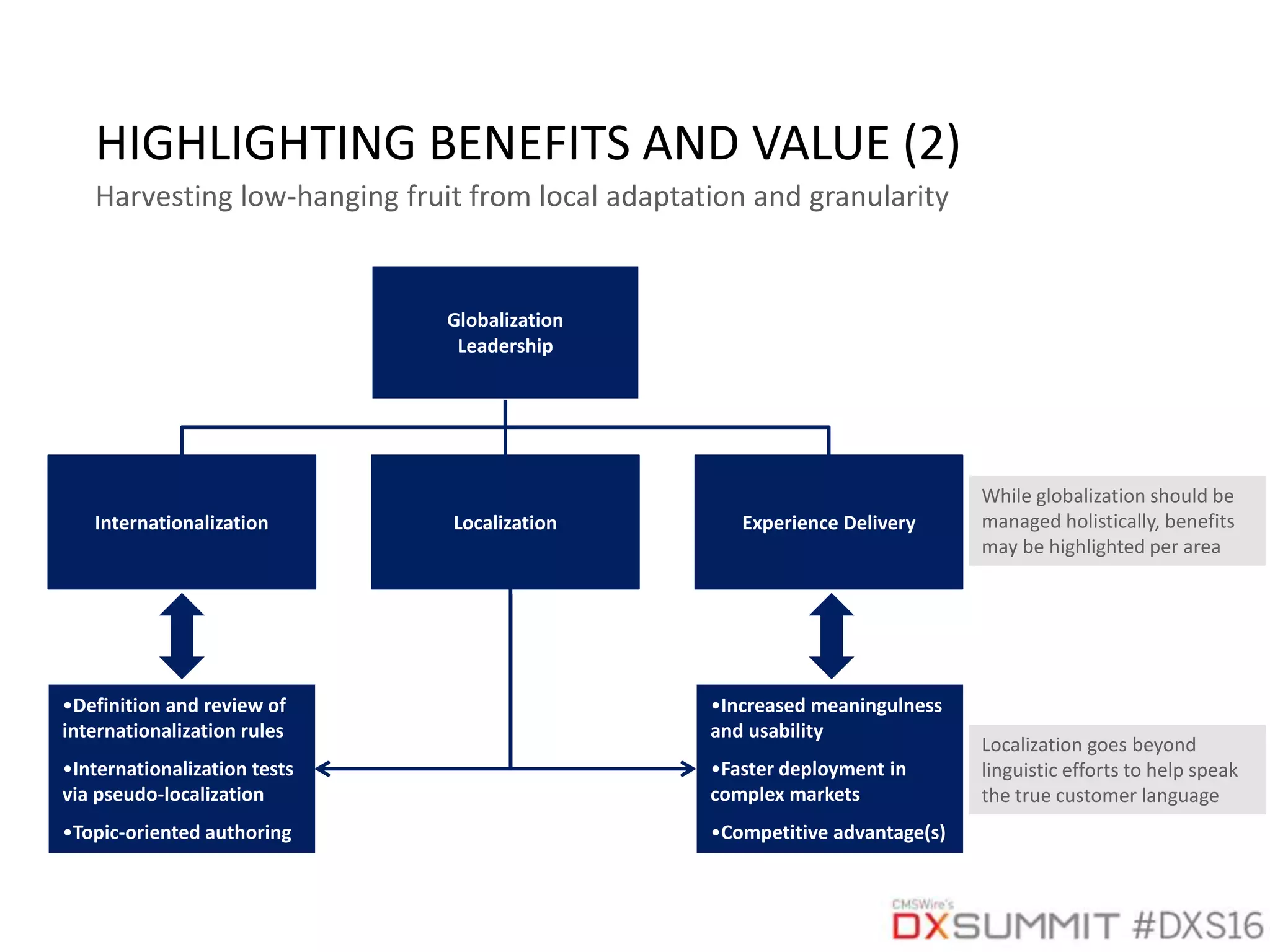 HIGHLIGHTING BENEFITS AND VALUE (2)

Harvesting low-hanging fruit from local adaptation and granularity

Globalization Leadership

Internationalization

Localization

Experience Delivery

While globalization should be managed holistically, benefits may be highlighted per area

•Definition and review of internationalization rules

•Internationalization tests via pseudo-localization

•Topic-oriented authoring

•Increased meaningulness and usability

•Faster deployment in complex markets

•Competitive advantage(s)

Localization goes beyond linguistic efforts to help speak the true customer language

CMSWire's

DXSUMMIT #DXS16